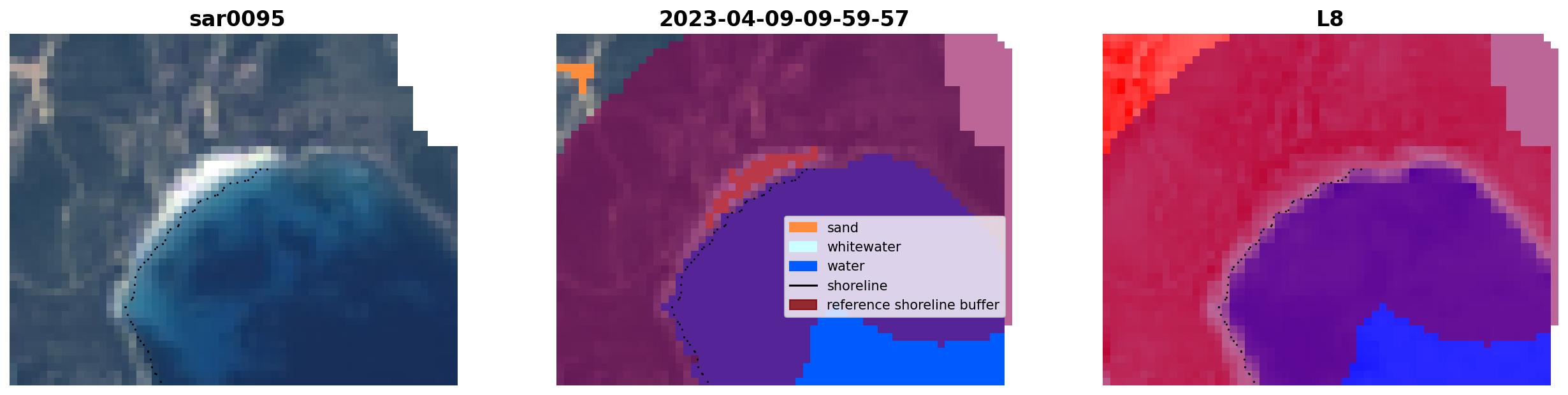 sar0095

2023-04-09-09-59-57

sand
whitewater
water
shoreline
reference shoreline buffer

L8